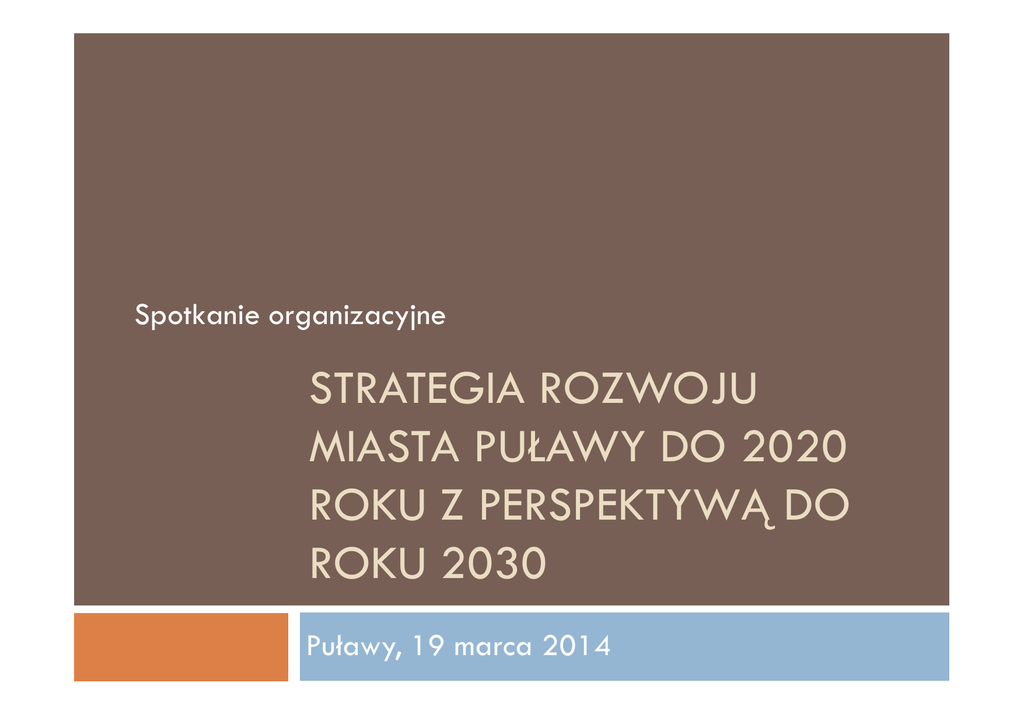 Spotkanie organizacyjne

STRATEGIA ROZWOJU MIASTA PUŁAWY DO 2020 ROKU Z PERSPEKTYWĄ DO ROKU 2030

Puławy, 19 marca 2014